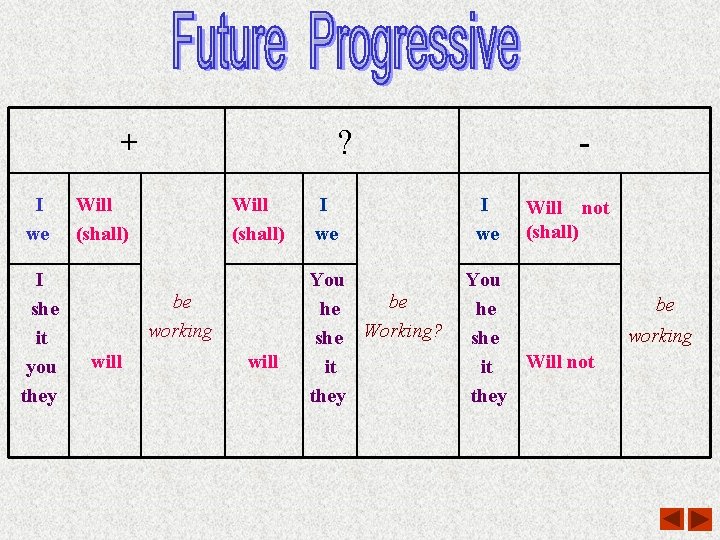 Future Progressive

| + | | | ? | | | - | | |
|---|---|---|---|---|---|---|---|---|
| I we | Will (shall) | be working | Will (shall) | I we | be Working? | I we | Will not (shall) | be working |
| I she it you they | will | | will | You he she it they | | You he she it they | Will not | |